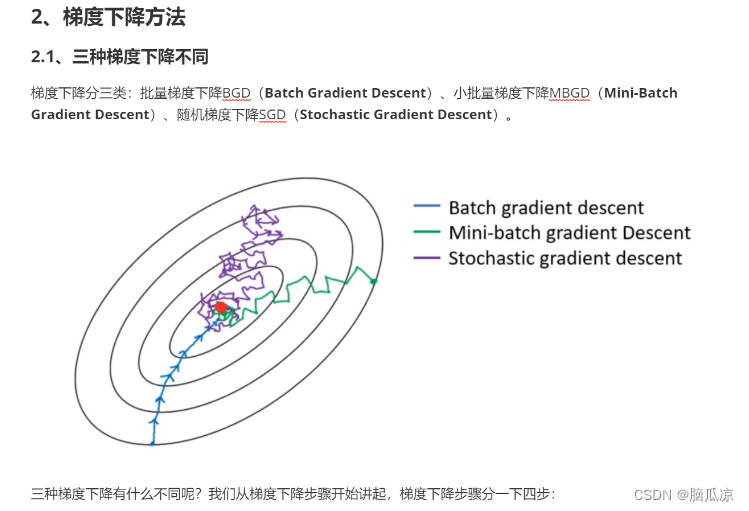 2、梯度下降方法

2.1、三种梯度下降不同

梯度下降分三类：批量梯度下降BGD（Batch Gradient Descent）、小批量梯度下降MBGD（Mini-Batch Gradient Descent）、随机梯度下降SGD（Stochastic Gradient Descent）。

Batch gradient descent
Mini-batch gradient Descent
Stochastic gradient descent

三种梯度下降有什么不同呢？我们从梯度下降步骤开始讲起，梯度下降步骤分一下四步：

CSDN @脑瓜凉